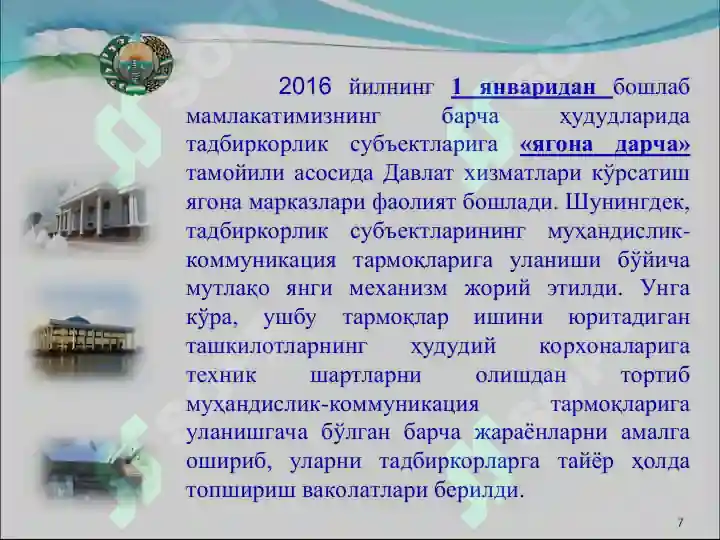 2016 йилнинг 1 январидан бошлаб мамлакатимизнинг барча ҳудудларида тадбиркорлик субъектларига «ягона дарча» тамойили асосида Давлат хизматлари кўрсатиш ягона марказлари фаолият бошлади. Шунингдек, тадбиркорлик субъектларининг муҳандислик-коммуникация тармоқларига уланиши бўйича мутлақо янги механизм жорий этилди. Унга кўра, ушбу тармоқлар ишини юритадиган ташкилотларнинг ҳудудий корхоналарига техник шартларни олишдан тортиб муҳандислик-коммуникация тармоқларига уланишгача бўлган барча жараёнларни амалга ошириб, уларни тадбиркорларга тайёр ҳолда топшириш ваколатлари берилди.

7